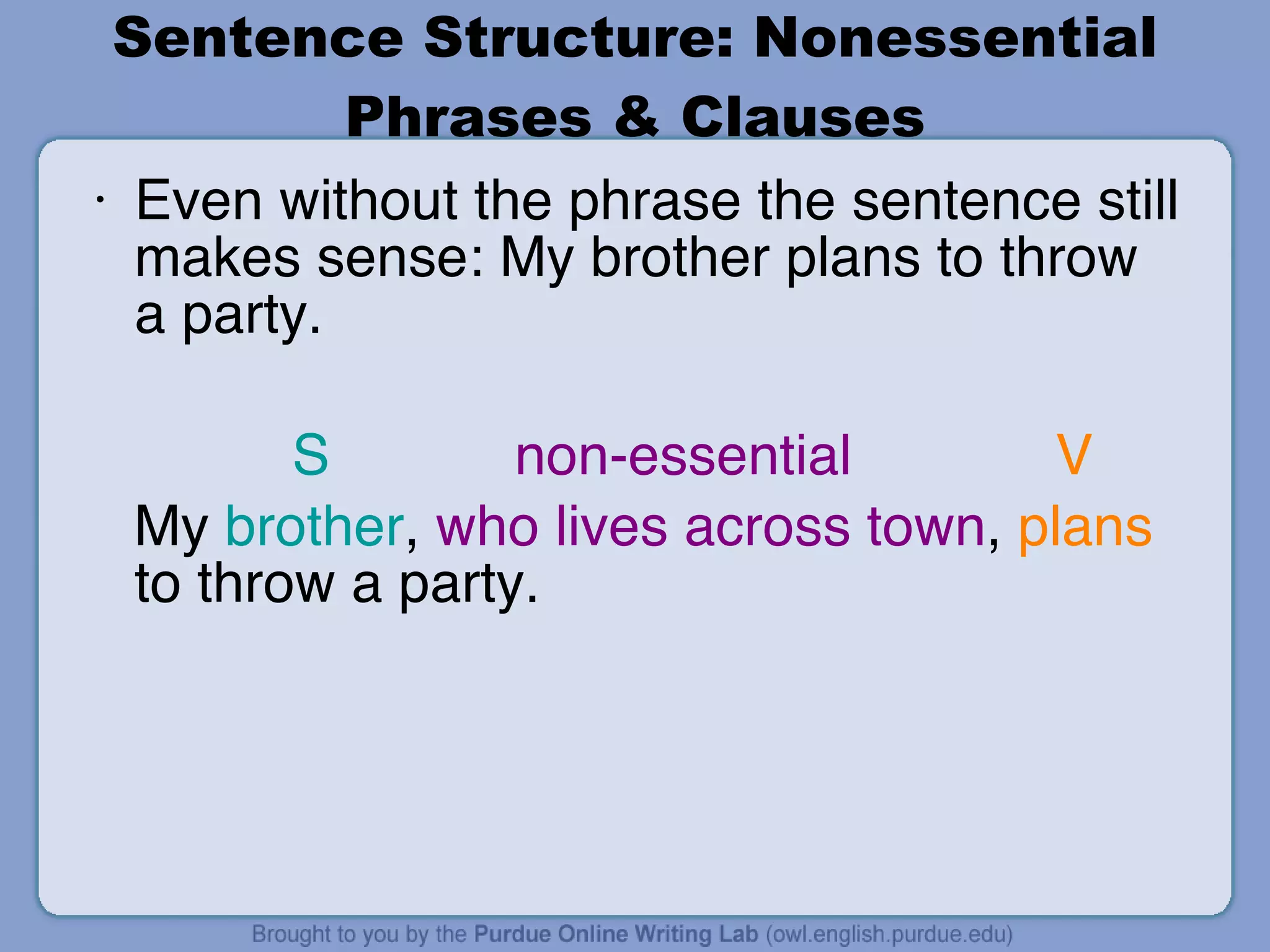 Sentence Structure: Nonessential Phrases & Clauses

• Even without the phrase the sentence still makes sense: My brother plans to throw a party.

S non-essential V

My brother, who lives across town, plans to throw a party.

Brought to you by the Purdue Online Writing Lab (owl.english.purdue.edu)